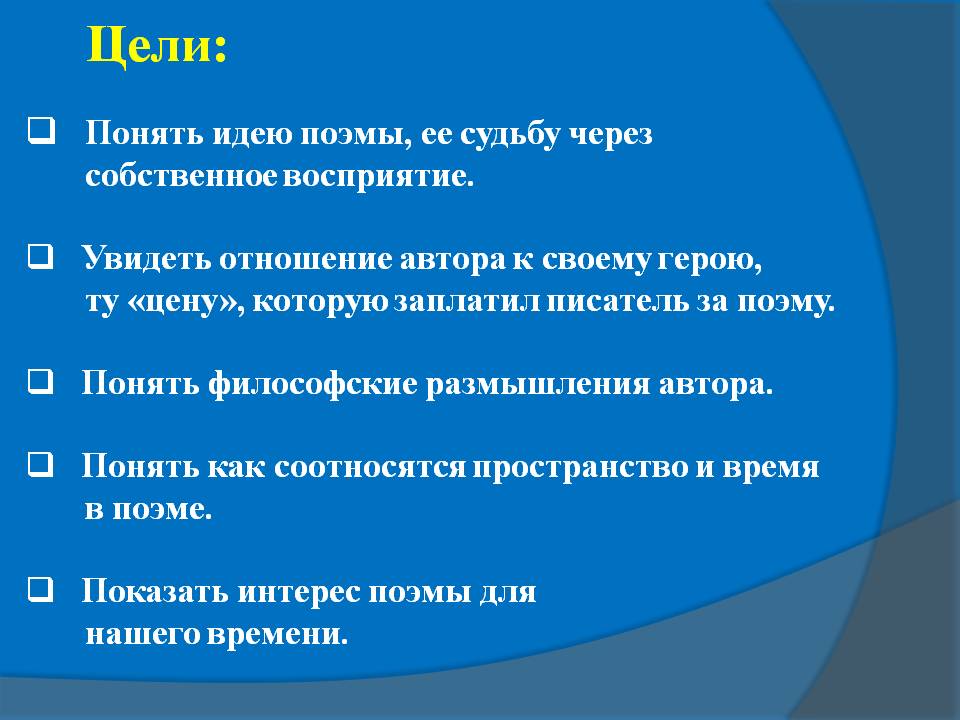 Цели:

❑ Понять идею поэмы, ее судьбу через собственное восприятие.

❑ Увидеть отношение автора к своему герою, ту «цену», которую заплатил писатель за поэму.

❑ Понять философские размышления автора.

❑ Понять как соотносятся пространство и время в поэме.

❑ Показать интерес поэмы для нашего времени.